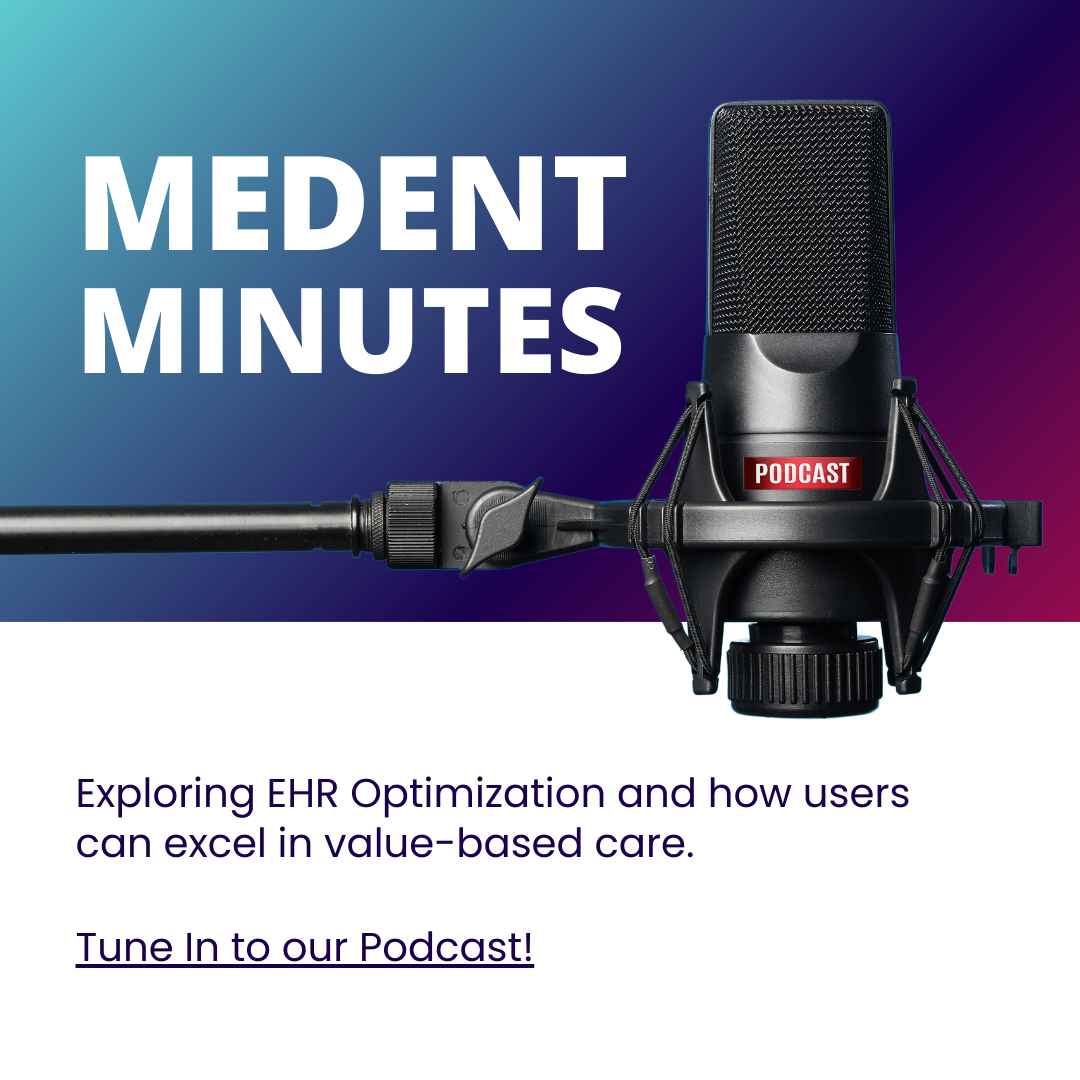 MEDENT MINUTES

PODCAST

Exploring EHR Optimization and how users can excel in value-based care.

Tune In to our Podcast!